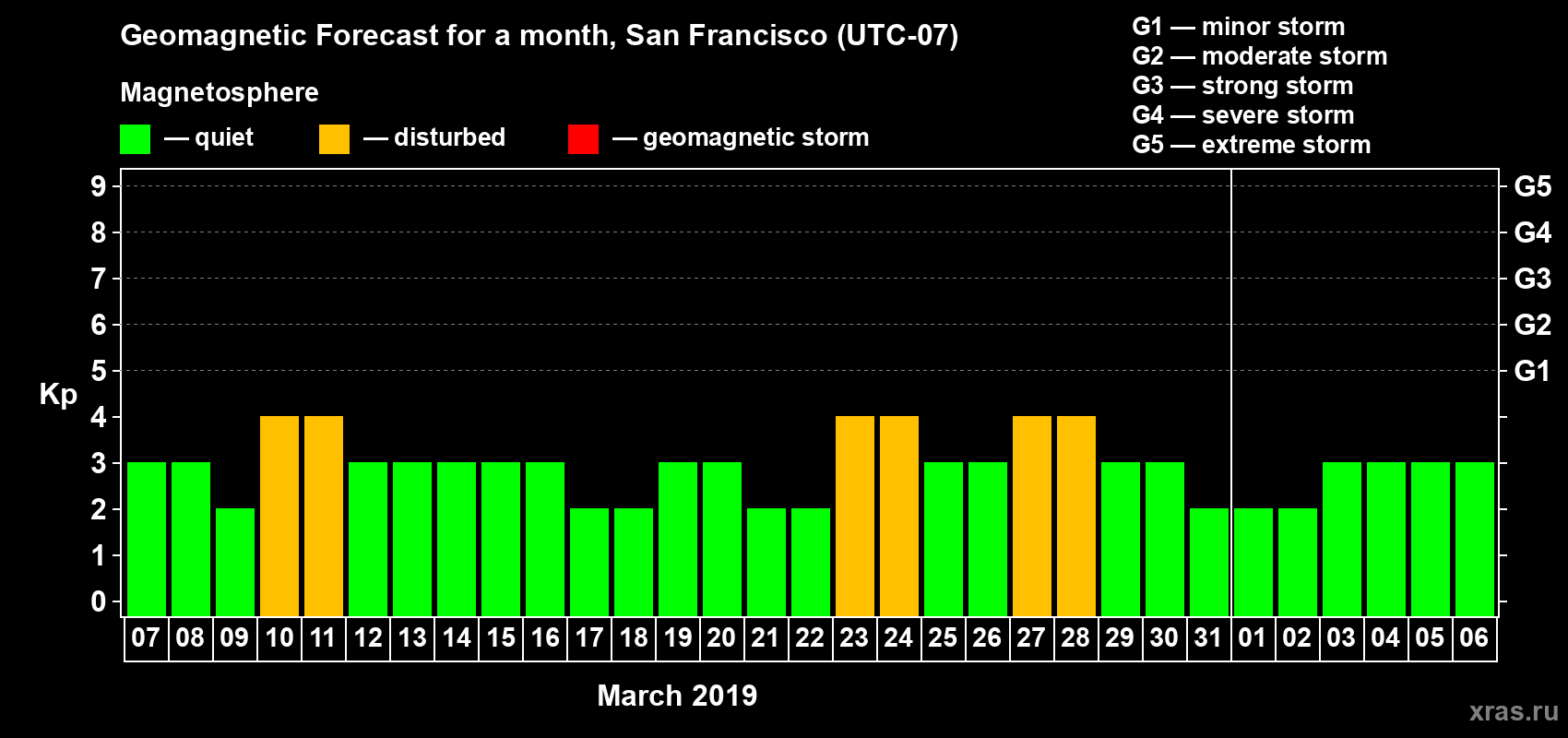 Geomagnetic Forecast for a month, San Francisco (UTC-07)

Magnetosphere

— quiet — disturbed — geomagnetic storm

G1 — minor storm
G2 — moderate storm
G3 — strong storm
G4 — severe storm
G5 — extreme storm

Kp

9
8
7
6
5
4
3
2
1
0

G5
G4
G3
G2
G1

07 08 09 10 11 12 13 14 15 16 17 18 19 20 21 22 23 24 25 26 27 28 29 30 31 01 02 03 04 05 06

March 2019

xras.ru